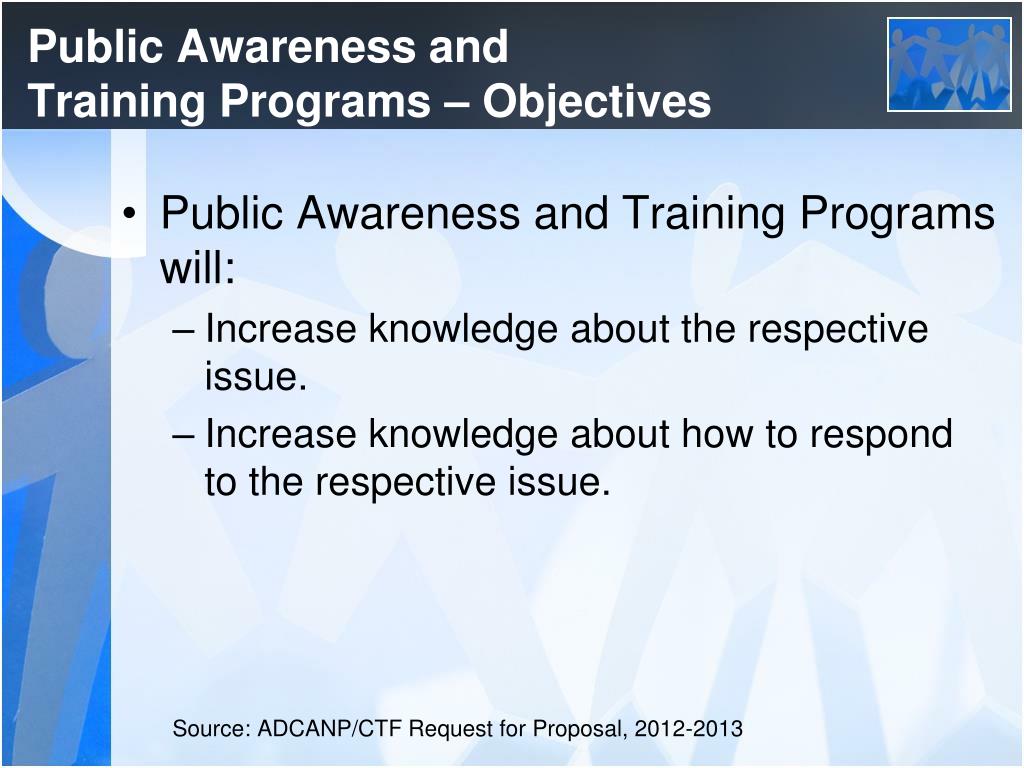 Public Awareness and Training Programs – Objectives

• Public Awareness and Training Programs will:

– Increase knowledge about the respective issue.

– Increase knowledge about how to respond to the respective issue.

Source: ADCANP/CTF Request for Proposal, 2012-2013